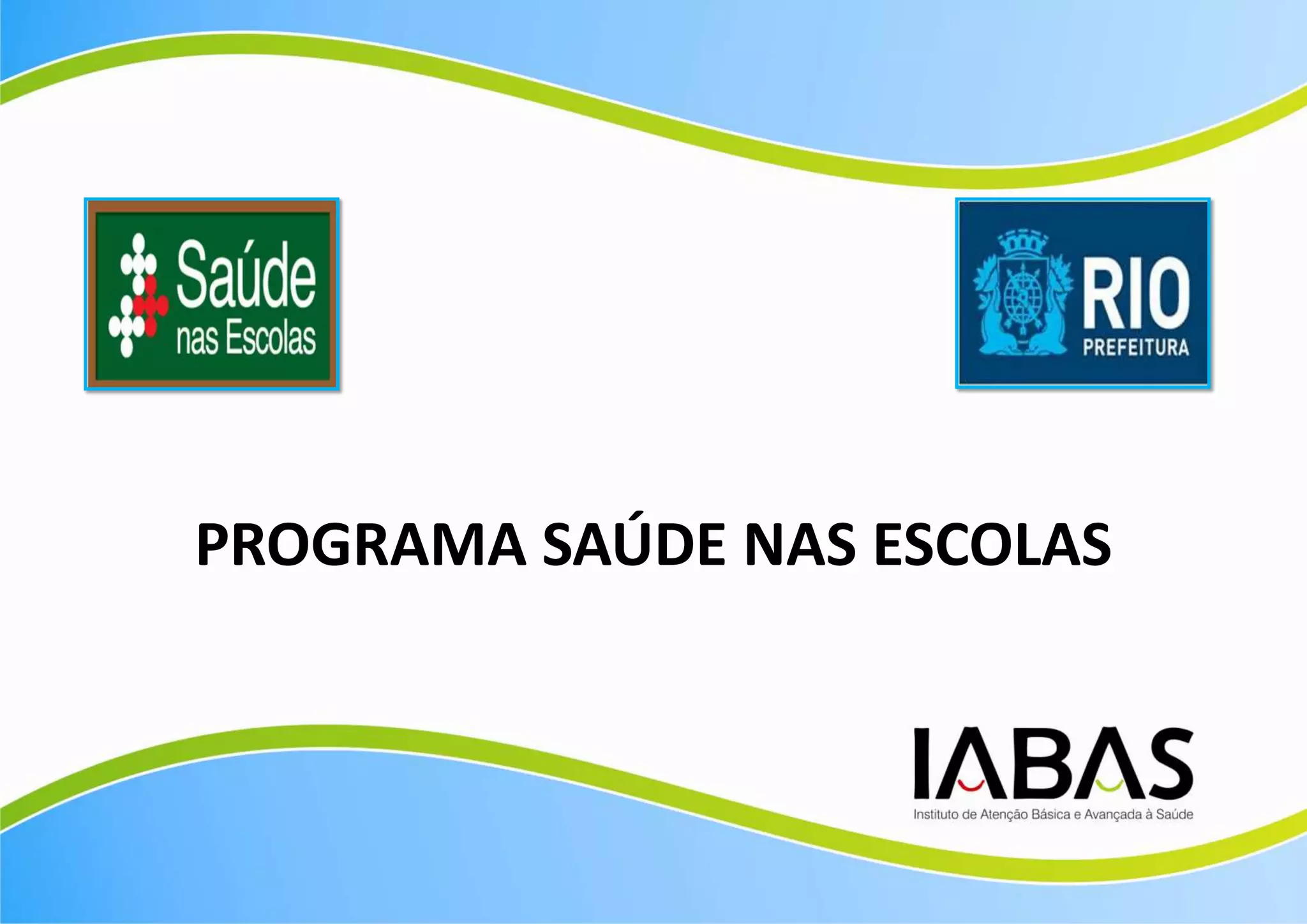 Saúde nas Escolas

RIO PREFEITURA

PROGRAMA SAÚDE NAS ESCOLAS

IABAS
Instituto de Atenção Básica e Avançada à Saúde